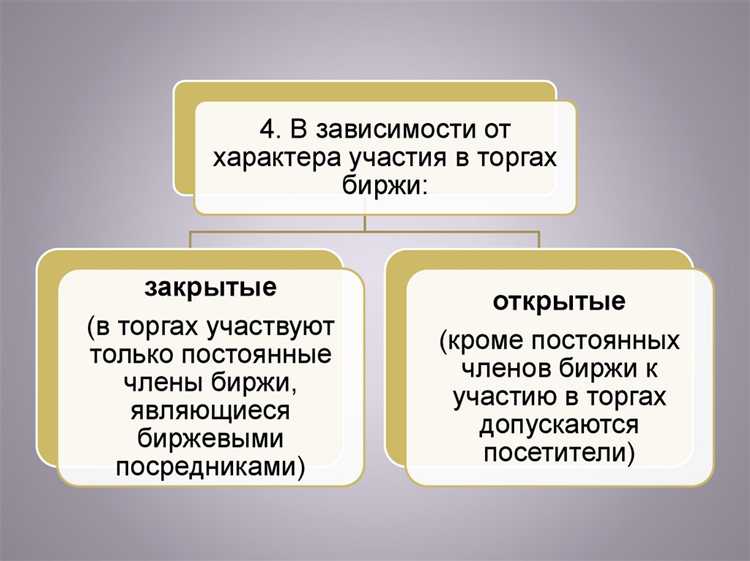 4. В зависимости от характера участия в торгах биржи:

закрытые
(в торгах участвуют только постоянные члены биржи, являющиеся биржевыми посредниками)

открытые
(кроме постоянных членов биржи к участию в торгах допускаются посетители)